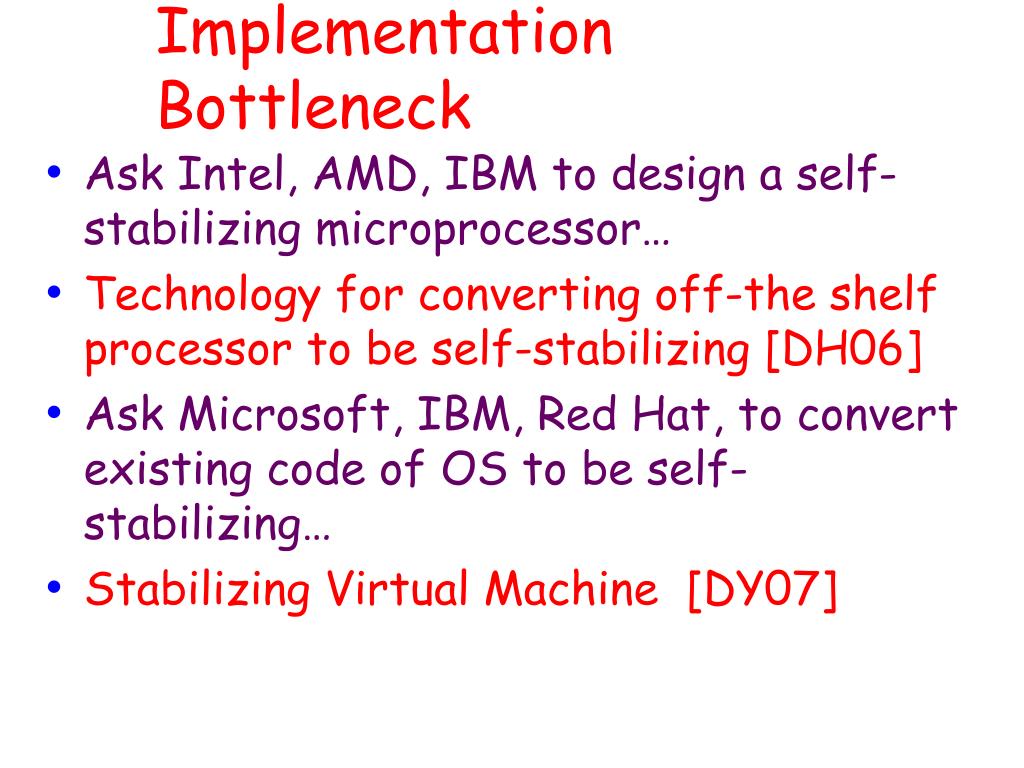 Implementation Bottleneck

• Ask Intel, AMD, IBM to design a self-stabilizing microprocessor…
• Technology for converting off-the shelf processor to be self-stabilizing [DH06]
• Ask Microsoft, IBM, Red Hat, to convert existing code of OS to be self-stabilizing…
• Stabilizing Virtual Machine [DY07]